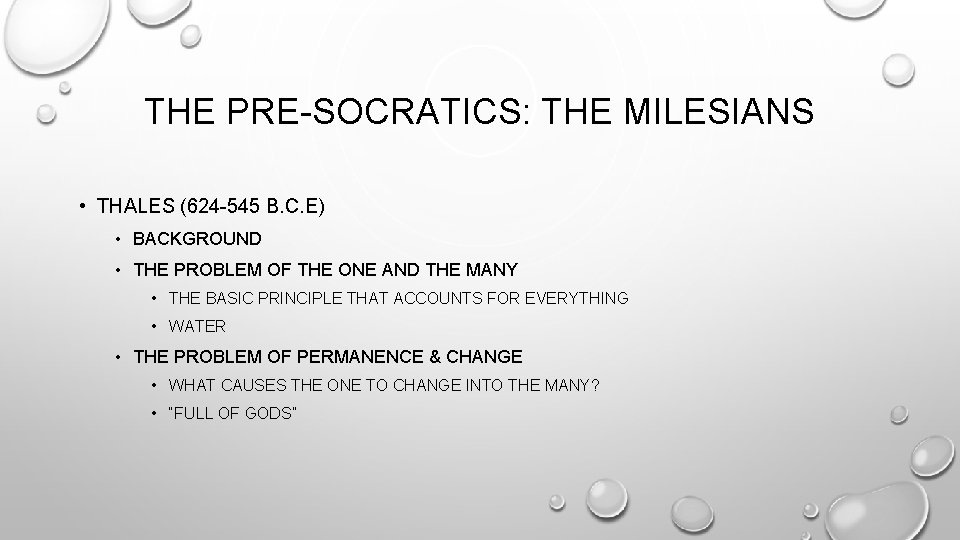 THE PRE-SOCRATICS: THE MILESIANS

• THALES (624-545 B.C.E)
  • BACKGROUND
  • THE PROBLEM OF THE ONE AND THE MANY
    • THE BASIC PRINCIPLE THAT ACCOUNTS FOR EVERYTHING
    • WATER
  • THE PROBLEM OF PERMANENCE & CHANGE
    • WHAT CAUSES THE ONE TO CHANGE INTO THE MANY?
    • "FULL OF GODS"